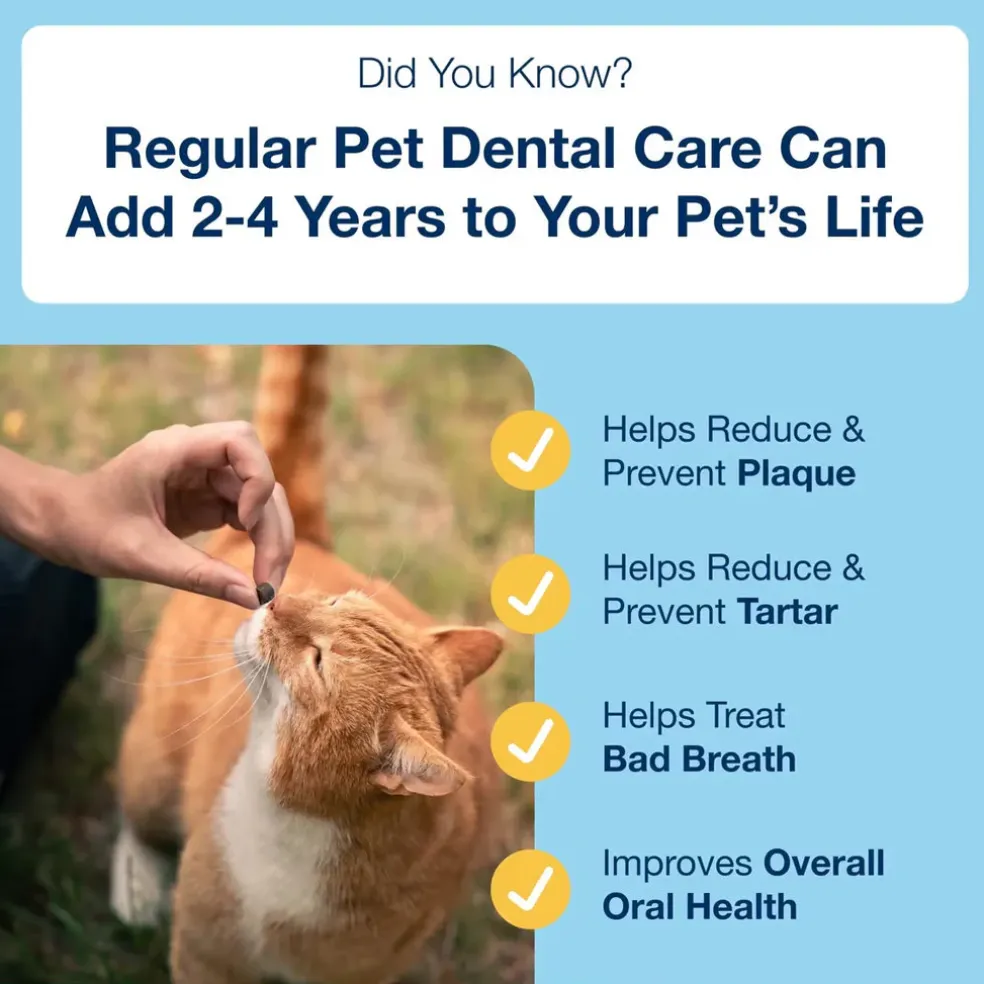 Did You Know?

Regular Pet Dental Care Can Add 2-4 Years to Your Pet's Life

Helps Reduce & Prevent Plaque

Helps Reduce & Prevent Tartar

Helps Treat Bad Breath

Improves Overall Oral Health